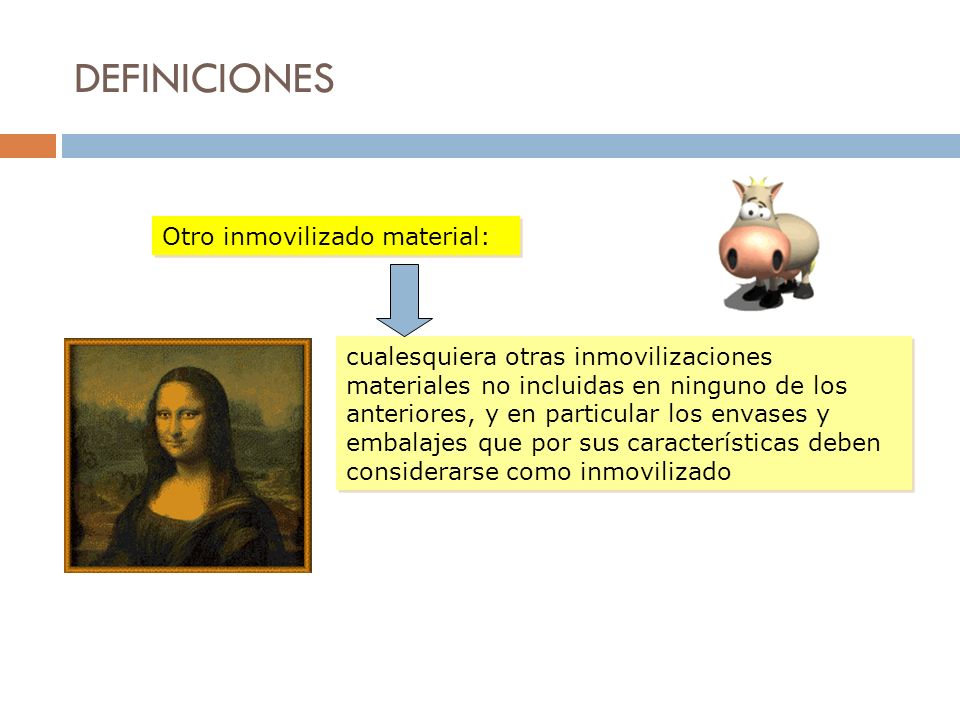 DEFINICIONES

Otro inmovilizado material:

cualesquiera otras inmovilizaciones materiales no incluidas en ninguno de los anteriores, y en particular los envases y embalajes que por sus características deben considerarse como inmovilizado